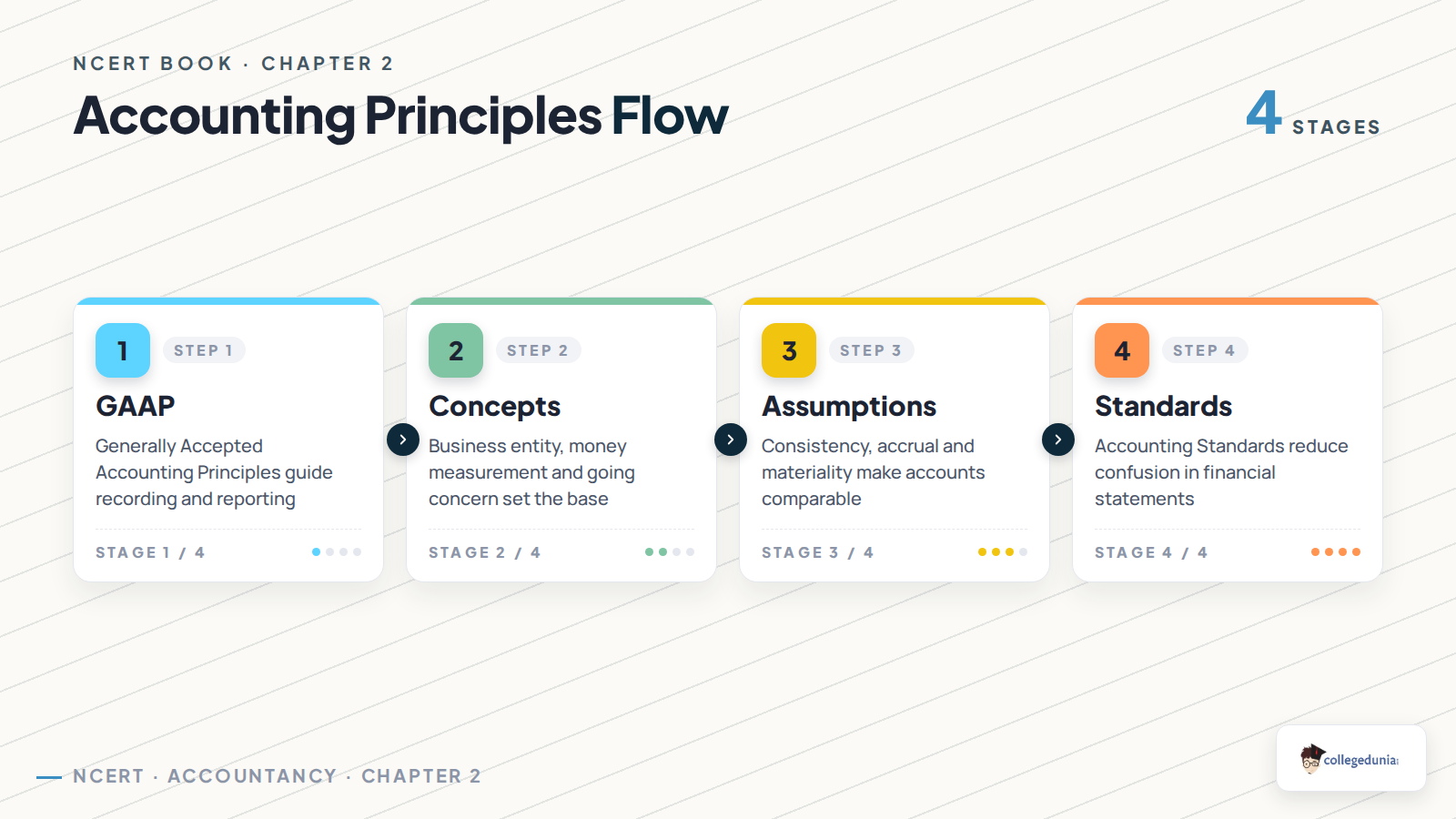 NCERT BOOK · CHAPTER 2

Accounting Principles Flow

4 STAGES

1 STEP 1

GAAP

Generally Accepted Accounting Principles guide recording and reporting

STAGE 1 / 4

2 STEP 2

Concepts

Business entity, money measurement and going concern set the base

STAGE 2 / 4

3 STEP 3

Assumptions

Consistency, accrual and materiality make accounts comparable

STAGE 3 / 4

4 STEP 4

Standards

Accounting Standards reduce confusion in financial statements

STAGE 4 / 4

NCERT · ACCOUNTANCY · CHAPTER 2

collegedunia